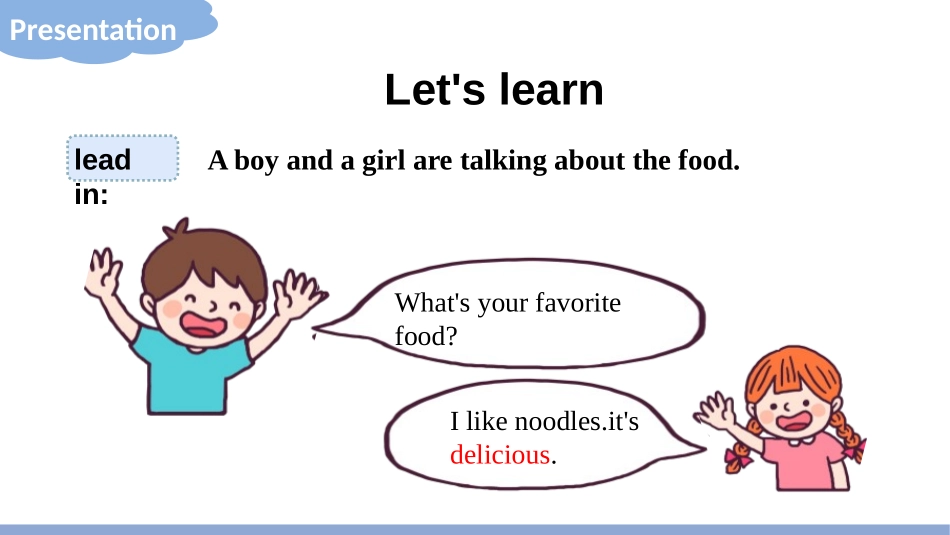 Presentation

Let's learn

lead in:

A boy and a girl are talking about the food.

What's your favorite food?

I like noodles.it's delicious.